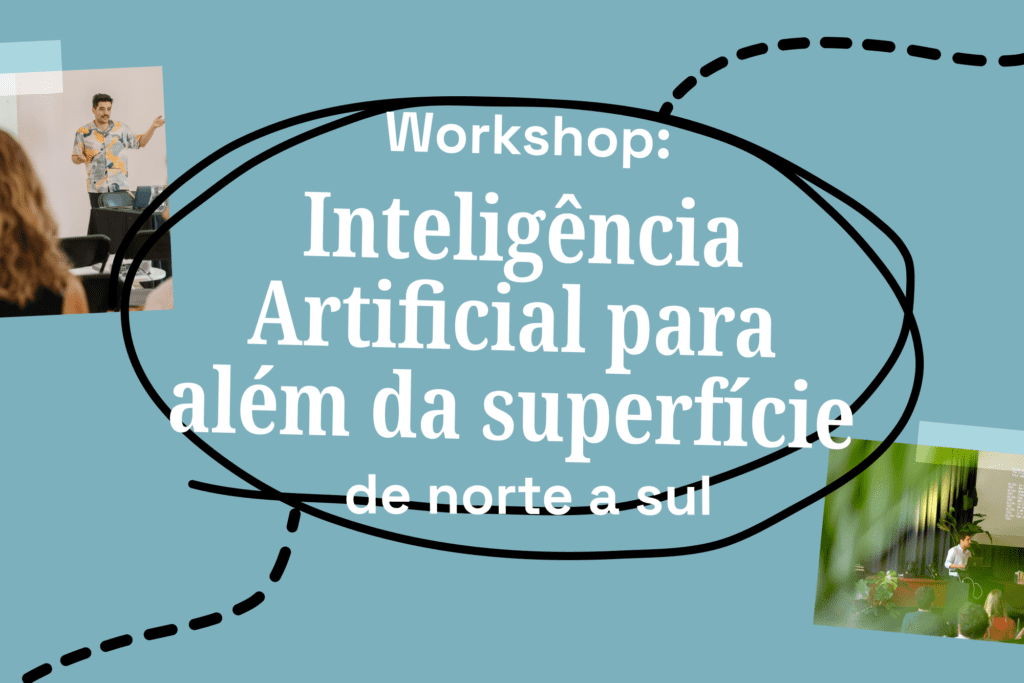 Workshop:

Inteligência Artificial para além da superfície

de norte a sul